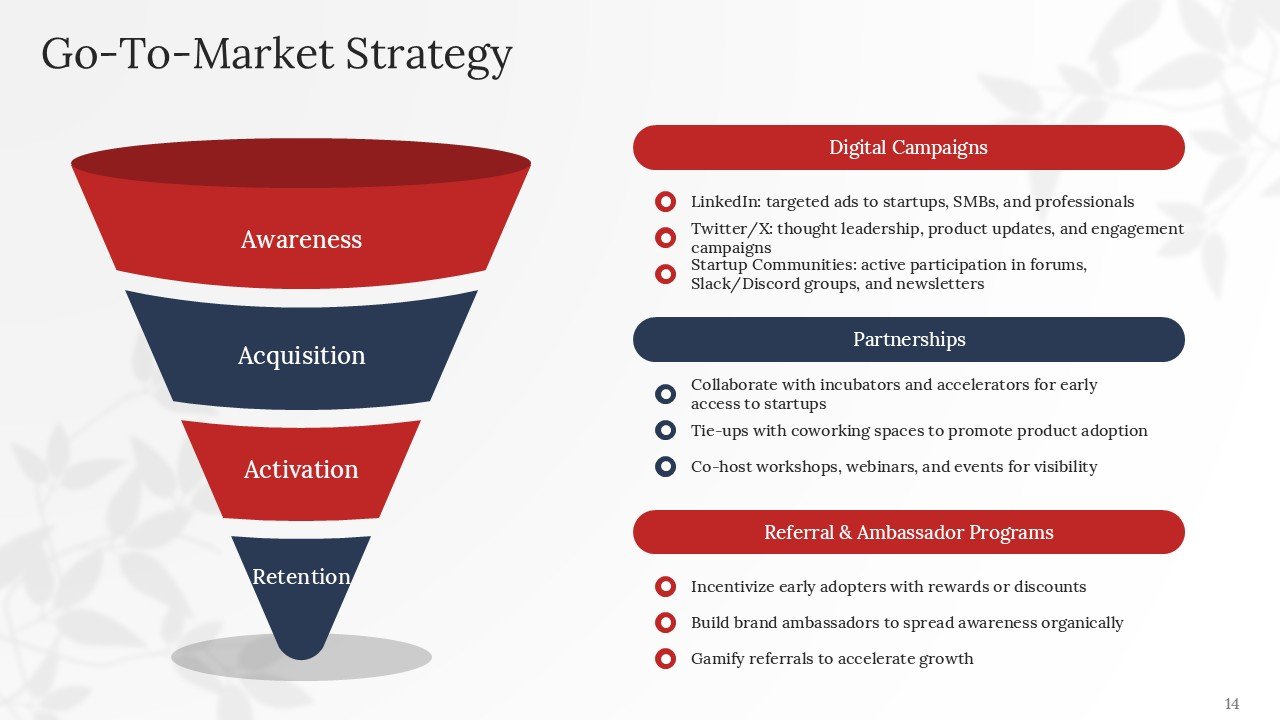 Go-To-Market Strategy

Awareness

Acquisition

Activation

Retention

Digital Campaigns

LinkedIn: targeted ads to startups, SMBs, and professionals

Twitter/X: thought leadership, product updates, and engagement campaigns

Startup Communities: active participation in forums, Slack/Discord groups, and newsletters

Partnerships

Collaborate with incubators and accelerators for early access to startups

Tie-ups with coworking spaces to promote product adoption

Co-host workshops, webinars, and events for visibility

Referral & Ambassador Programs

Incentivize early adopters with rewards or discounts

Build brand ambassadors to spread awareness organically

Gamify referrals to accelerate growth

14